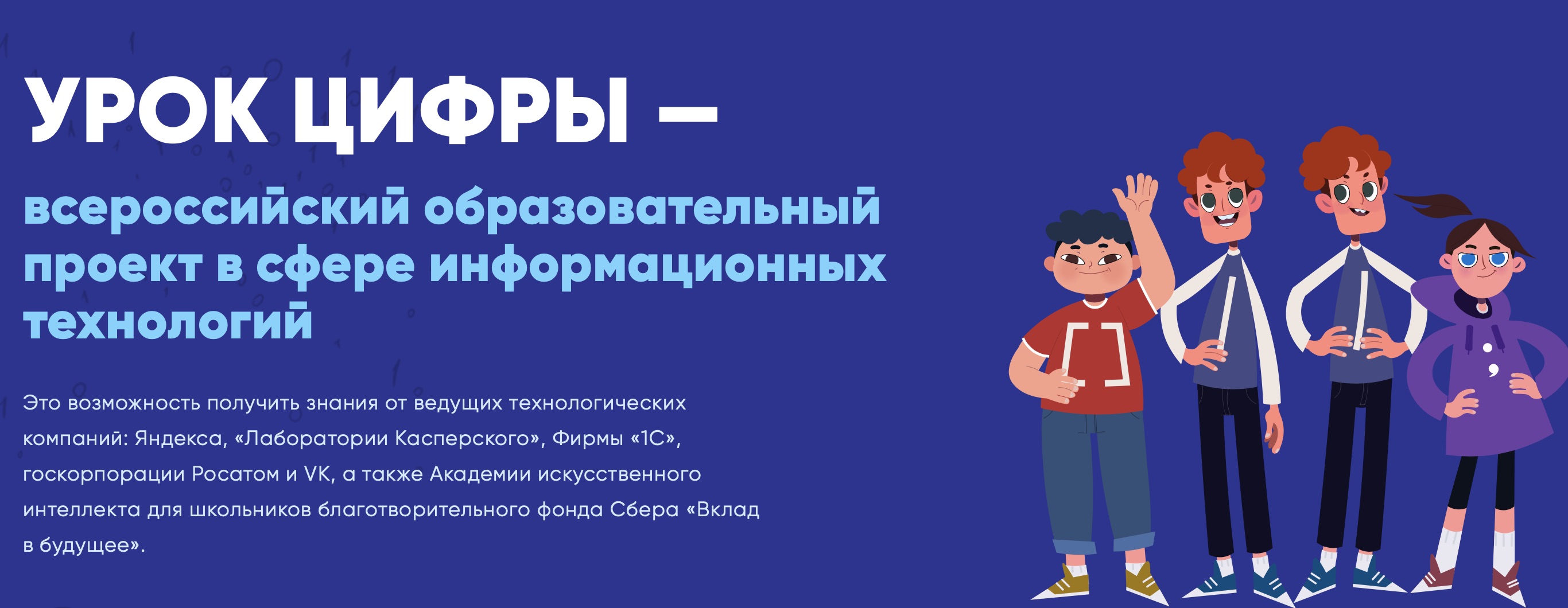 УРОК ЦИФРЫ —

всероссийский образовательный проект в сфере информационных технологий

Это возможность получить знания от ведущих технологических компаний: Яндекса, «Лаборатории Касперского», Фирмы «1С», госкорпорации Росатом и VK, а также Академии искусственного интеллекта для школьников благотворительного фонда Сбера «Вклад в будущее».